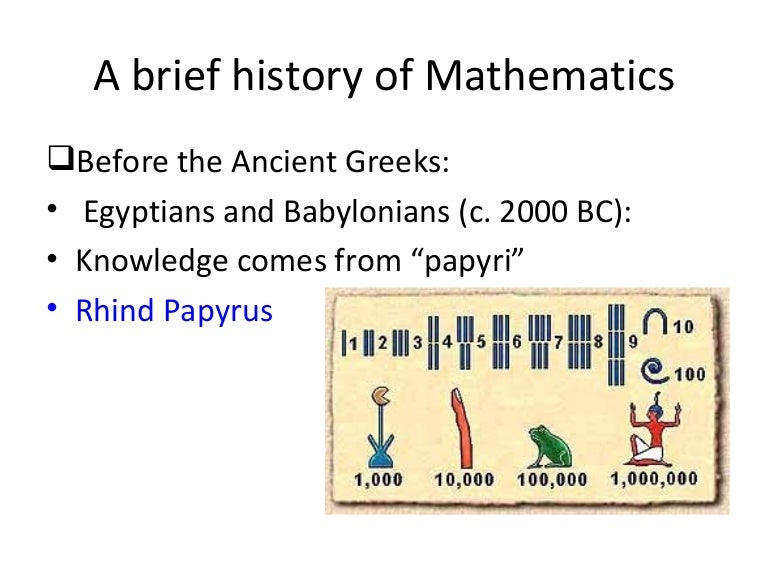 A brief history of Mathematics

❑Before the Ancient Greeks:

• Egyptians and Babylonians (c. 2000 BC):
• Knowledge comes from “papyri”
• Rhind Papyrus

1 2 3 4 5 6 7 8 9 10
100
1,000 10,000 100,000 1,000,000